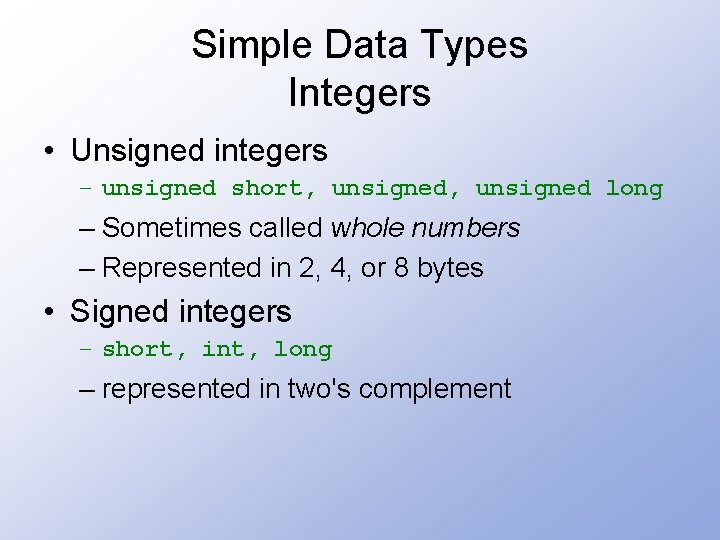 Simple Data Types
Integers

• Unsigned integers
– unsigned short, unsigned, unsigned long
– Sometimes called whole numbers
– Represented in 2, 4, or 8 bytes

• Signed integers
– short, int, long
– represented in two's complement